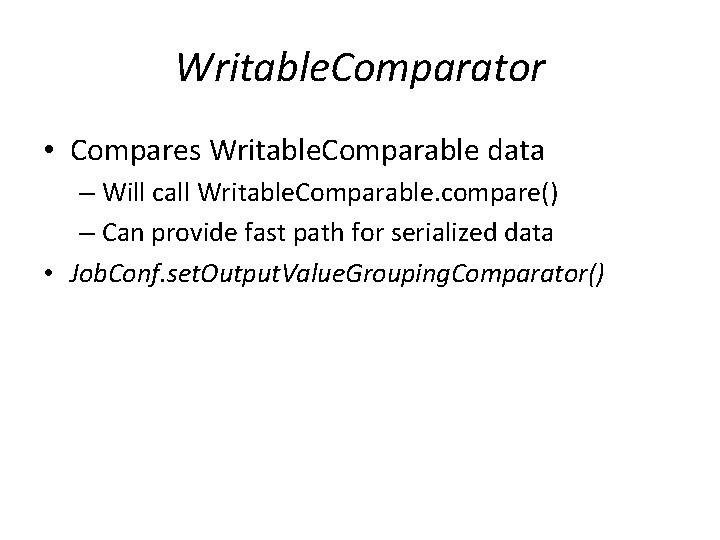 WritableComparator

• Compares WritableComparable data
  – Will call WritableComparable.compare()
  – Can provide fast path for serialized data
• JobConf.setOutputValueGroupingComparator()